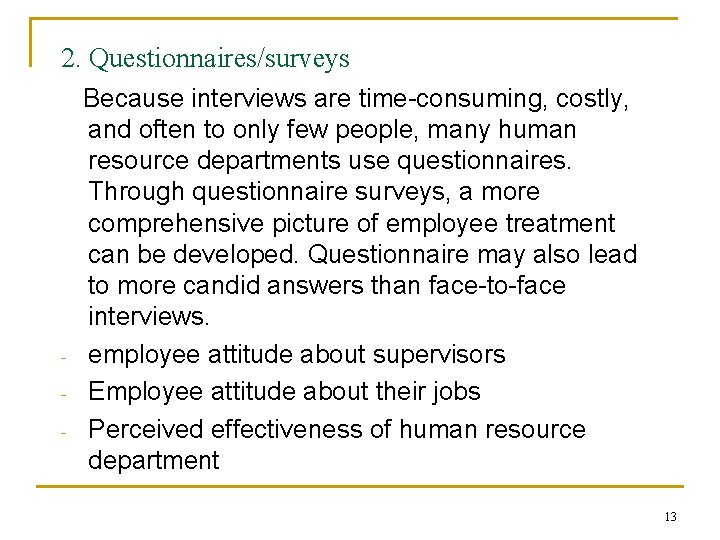 2. Questionnaires/surveys

Because interviews are time-consuming, costly, and often to only few people, many human resource departments use questionnaires. Through questionnaire surveys, a more comprehensive picture of employee treatment can be developed. Questionnaire may also lead to more candid answers than face-to-face interviews.

- employee attitude about supervisors
- Employee attitude about their jobs
- Perceived effectiveness of human resource department

13